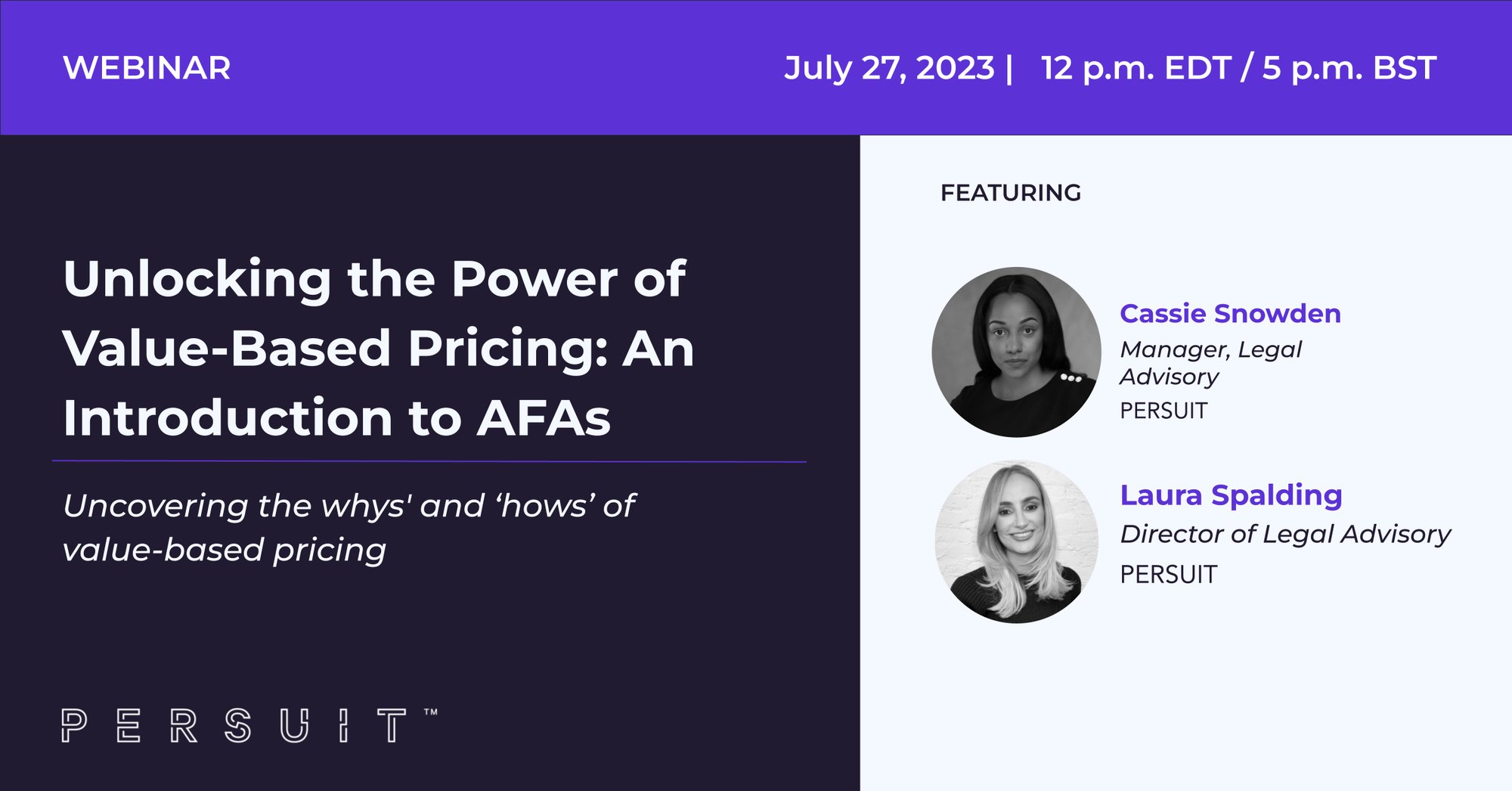 WEBINAR

July 27, 2023 | 12 p.m. EDT / 5 p.m. BST

Unlocking the Power of Value-Based Pricing: An Introduction to AFAs

Uncovering the whys' and ‘hows’ of value-based pricing

PERSUIT™

FEATURING

Cassie Snowden
Manager, Legal Advisory
PERSUIT

Laura Spalding
Director of Legal Advisory
PERSUIT